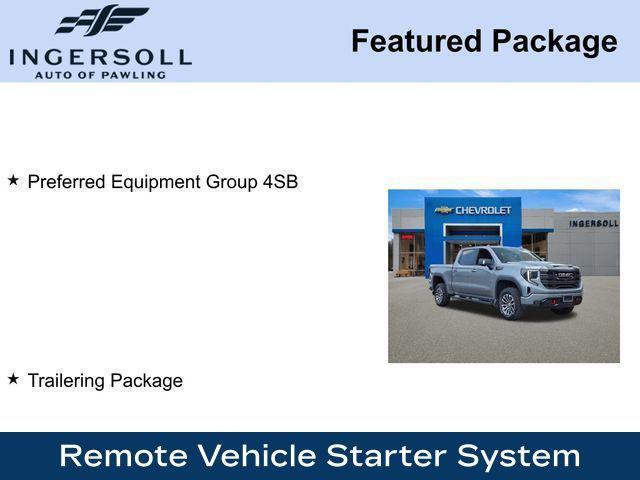 INGERSOLL
AUTO OF PAWLING

Featured Package

★ Preferred Equipment Group 4SB

CHEVROLET

INGERSOLL

GMC

★ Trailering Package

Remote Vehicle Starter System